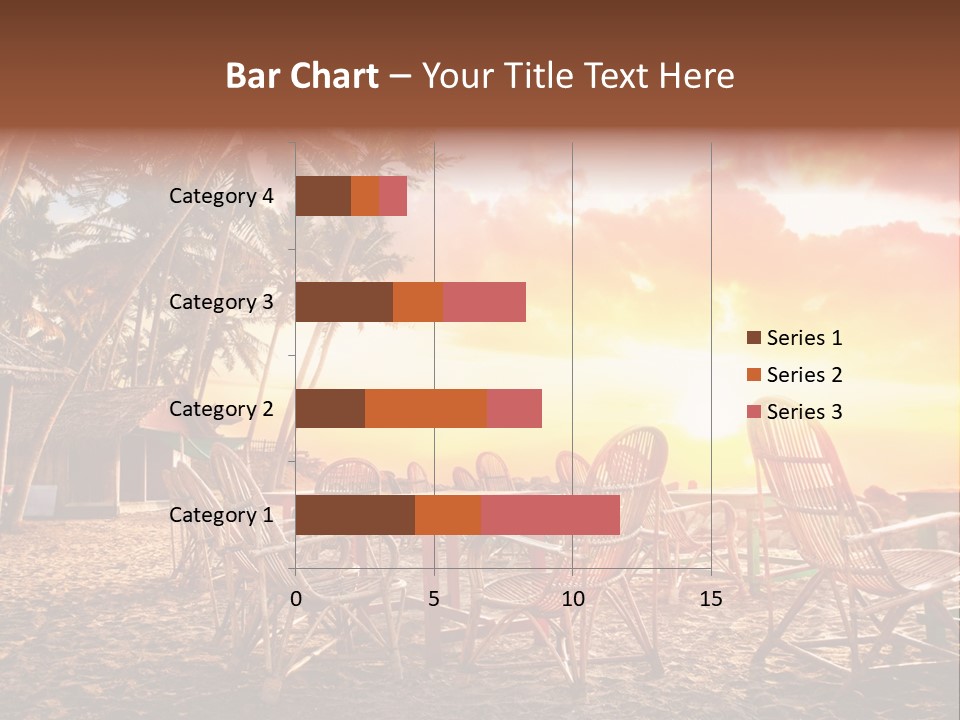 Bar Chart – Your Title Text Here

Category 4
Category 3
Category 2
Category 1

0
5
10
15

Series 1
Series 2
Series 3